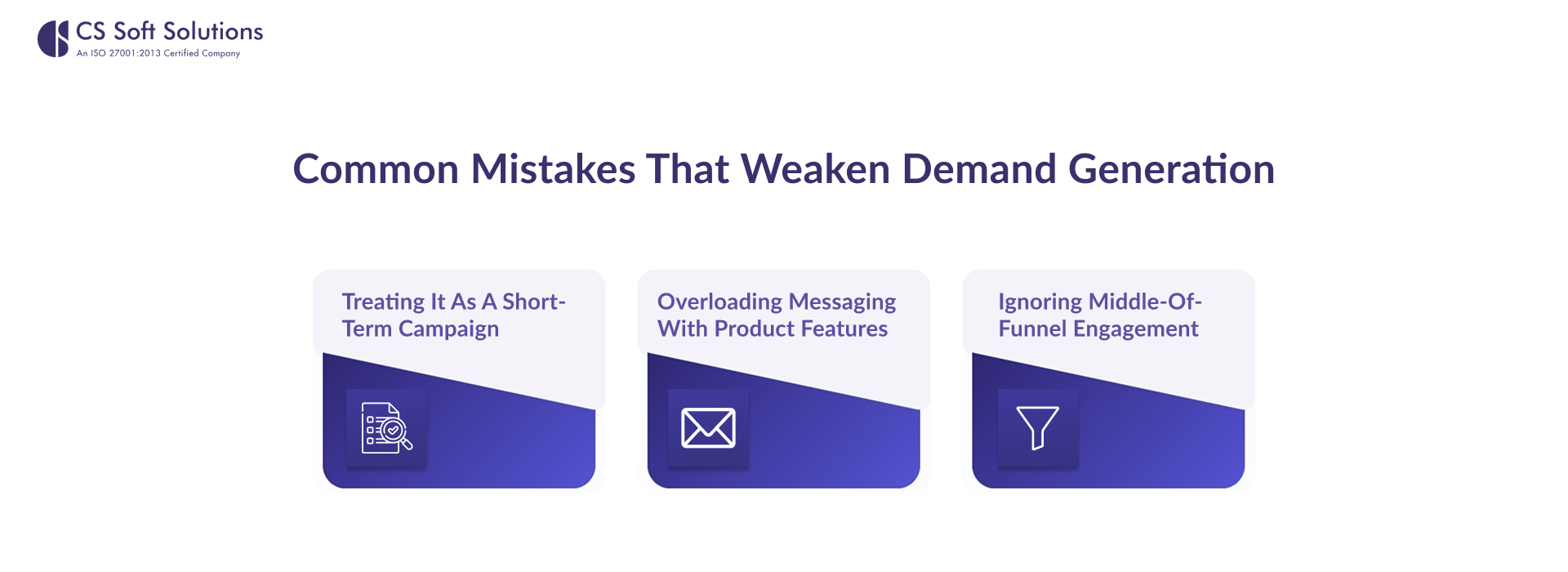 CS Soft Solutions
An ISO 27001:2013 Certified Company

Common Mistakes That Weaken Demand Generation

Treating It As A Short-Term Campaign

Overloading Messaging With Product Features

Ignoring Middle-Of-Funnel Engagement